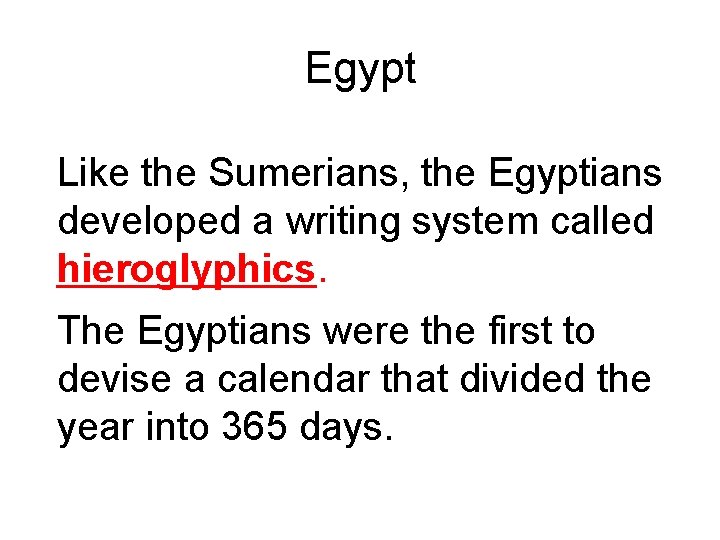 Egypt

Like the Sumerians, the Egyptians developed a writing system called hieroglyphics.

The Egyptians were the first to devise a calendar that divided the year into 365 days.